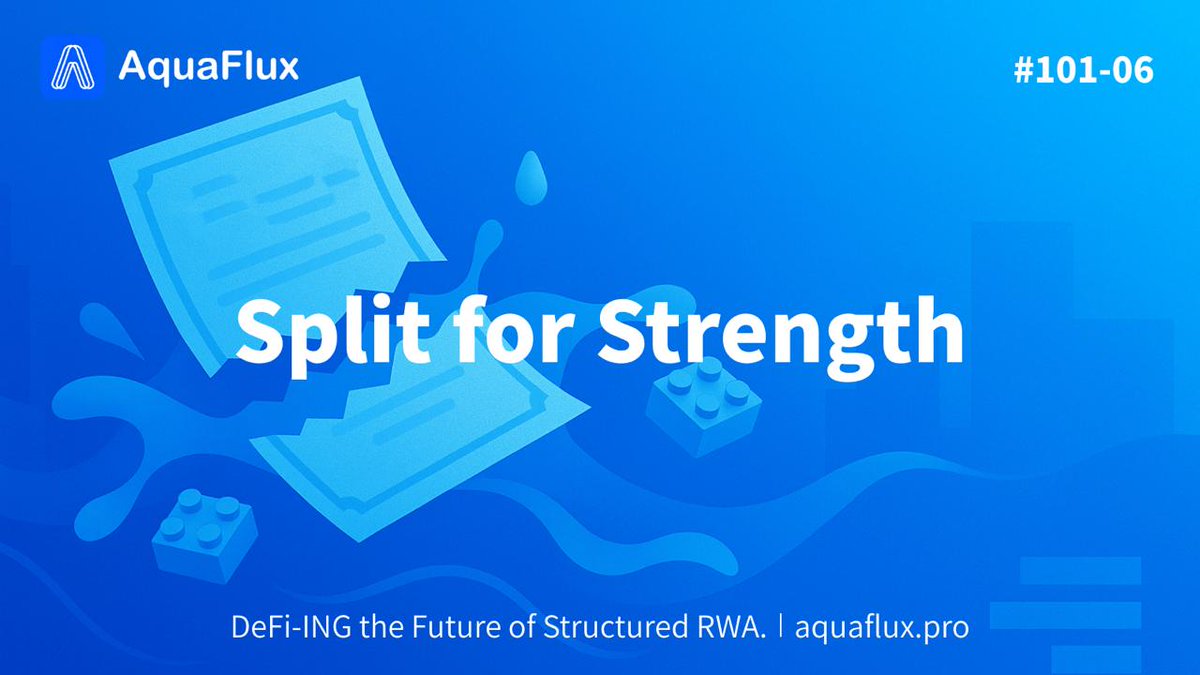 AquaFlux

#101-06

Split for Strength

DeFi-ING the Future of Structured RWA. | aquaflux.pro